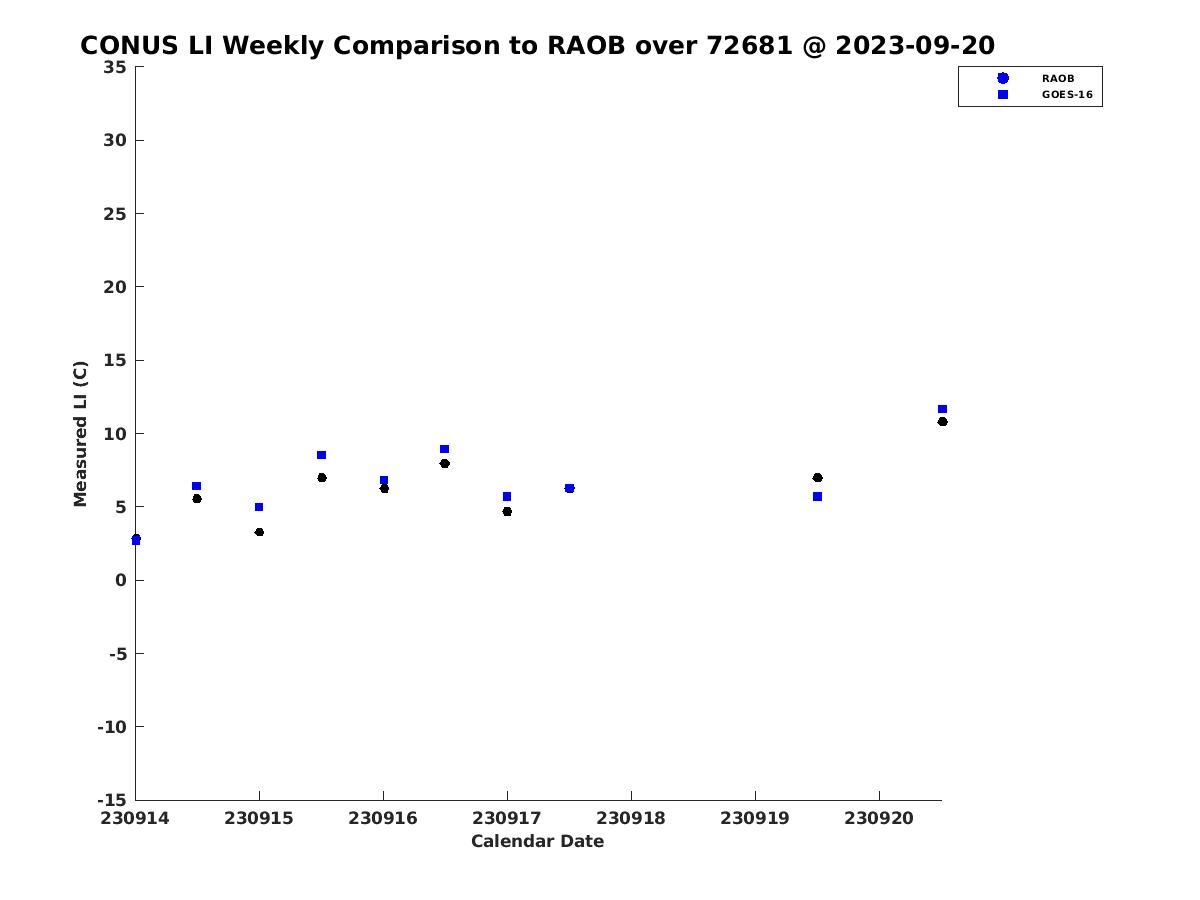 CONUS LI Weekly Comparison to RAOB over 72681 @ 2023-09-20

RAOB
GOES-16

Measured LI (C)

35
30
25
20
15
10
5
0
-5
-10
-15

230914 230915 230916 230917 230918 230919 230920

Calendar Date